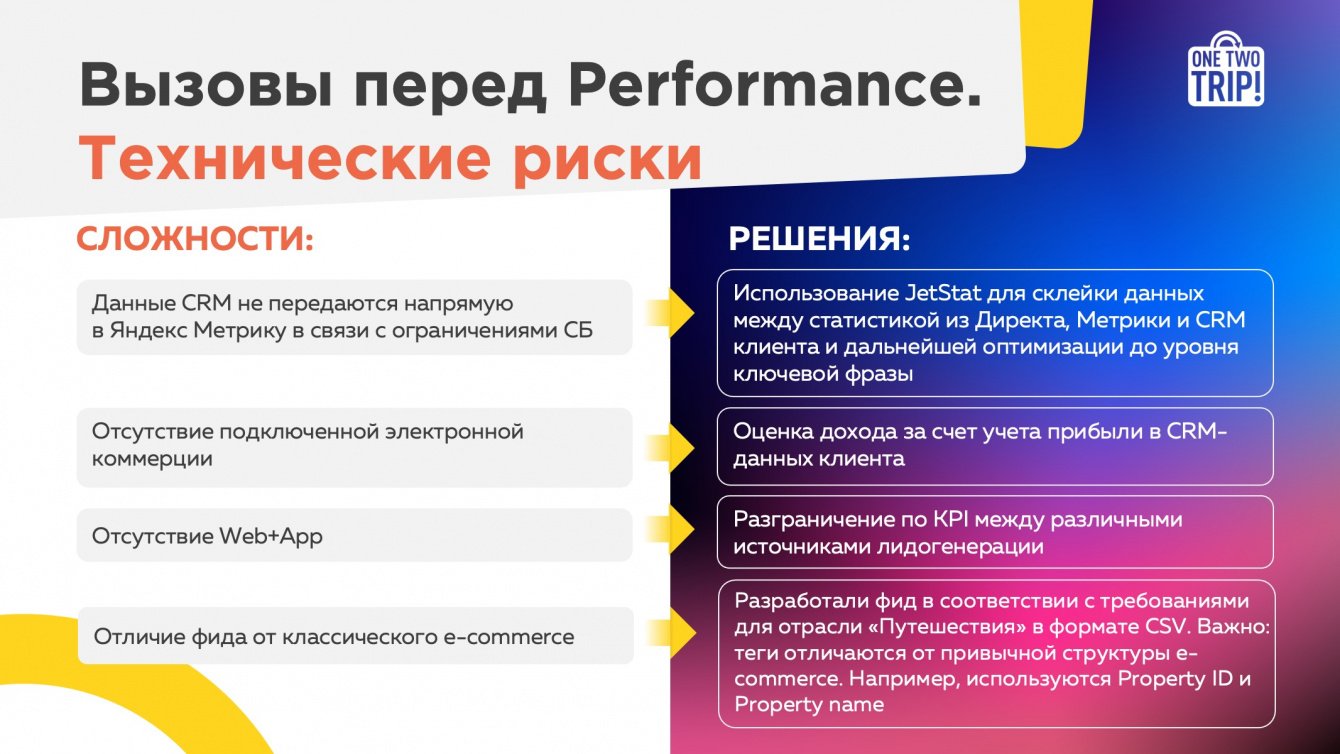 Вызовы перед Performance.
Технические риски

ONE TWO TRIP!

СЛОЖНОСТИ:

Данные CRM не передаются напрямую в Яндекс Метрику в связи с ограничениями СБ

Отсутствие подключенной электронной коммерции

Отсутствие Web+App

Отличие фида от классического e-commerce

РЕШЕНИЯ:

Использование JetStat для склейки данных между статистикой из Директа, Метрики и CRM клиента и дальнейшей оптимизации до уровня ключевой фразы

Оценка дохода за счет учета прибыли в CRM-данных клиента

Разграничение по KPI между различными источниками лидогенерации

Разработали фид в соответствии с требованиями для отрасли «Путешествия» в формате CSV. Важно: теги отличаются от привычной структуры e-commerce. Например, используются Property ID и Property name